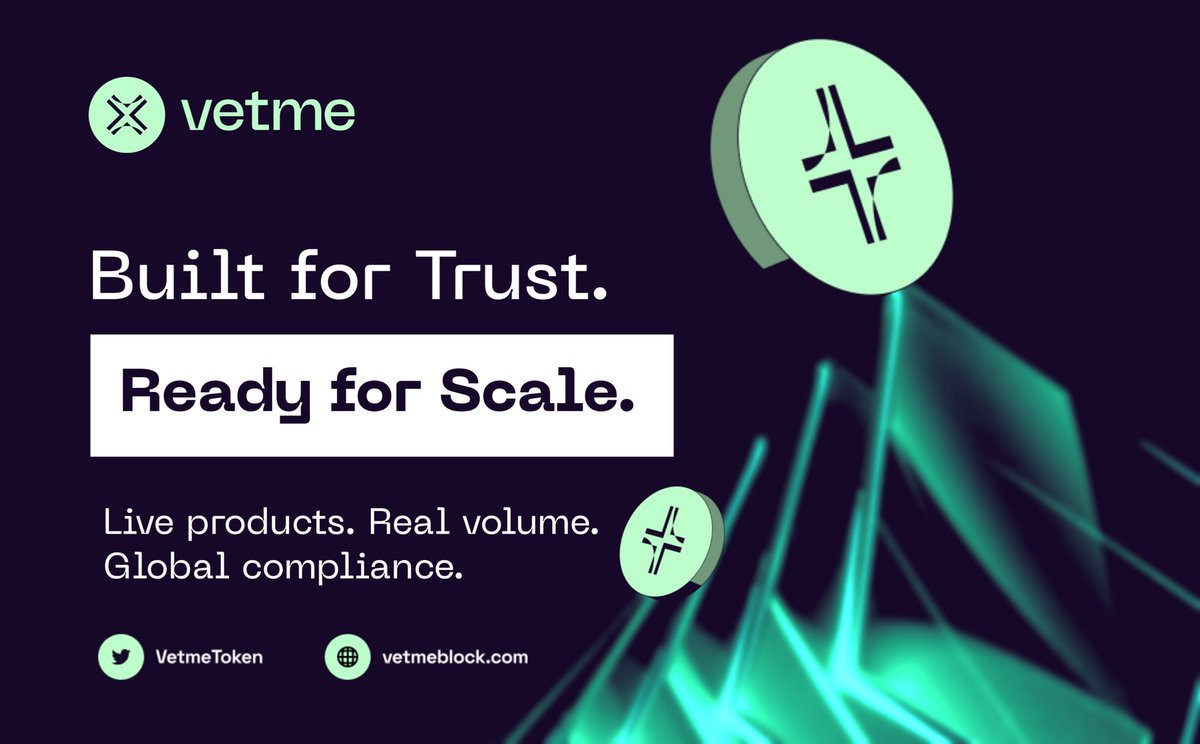 vetme

Built for Trust.

Ready for Scale.

Live products. Real volume. Global compliance.

VetmeToken

vetmeblock.com